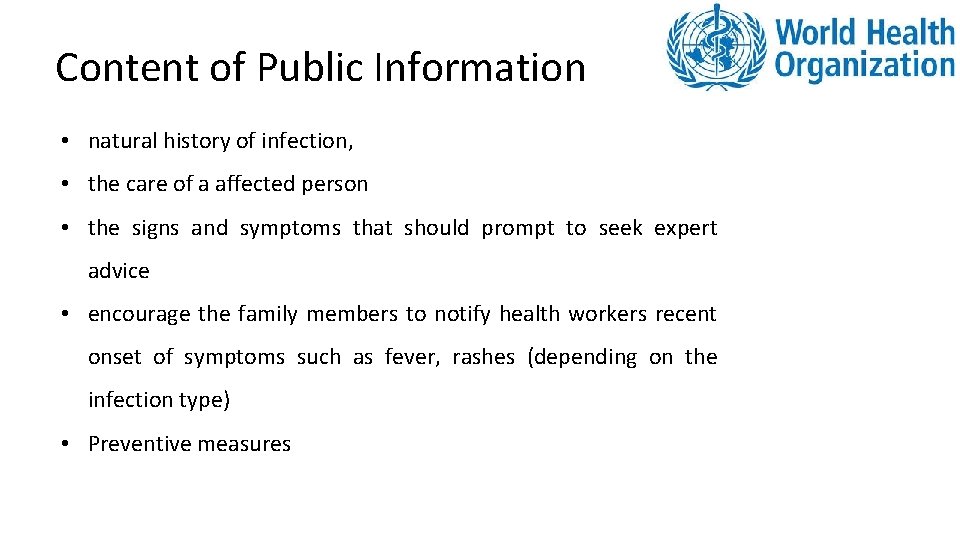 Content of Public Information

World Health Organization

• natural history of infection,
• the care of a affected person
• the signs and symptoms that should prompt to seek expert advice
• encourage the family members to notify health workers recent onset of symptoms such as fever, rashes (depending on the infection type)
• Preventive measures